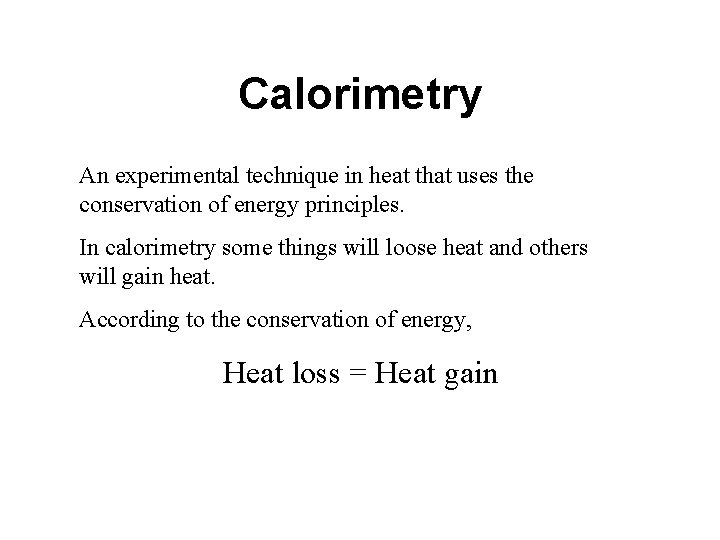 Calorimetry

An experimental technique in heat that uses the conservation of energy principles.

In calorimetry some things will loose heat and others will gain heat.

According to the conservation of energy,

Heat loss = Heat gain